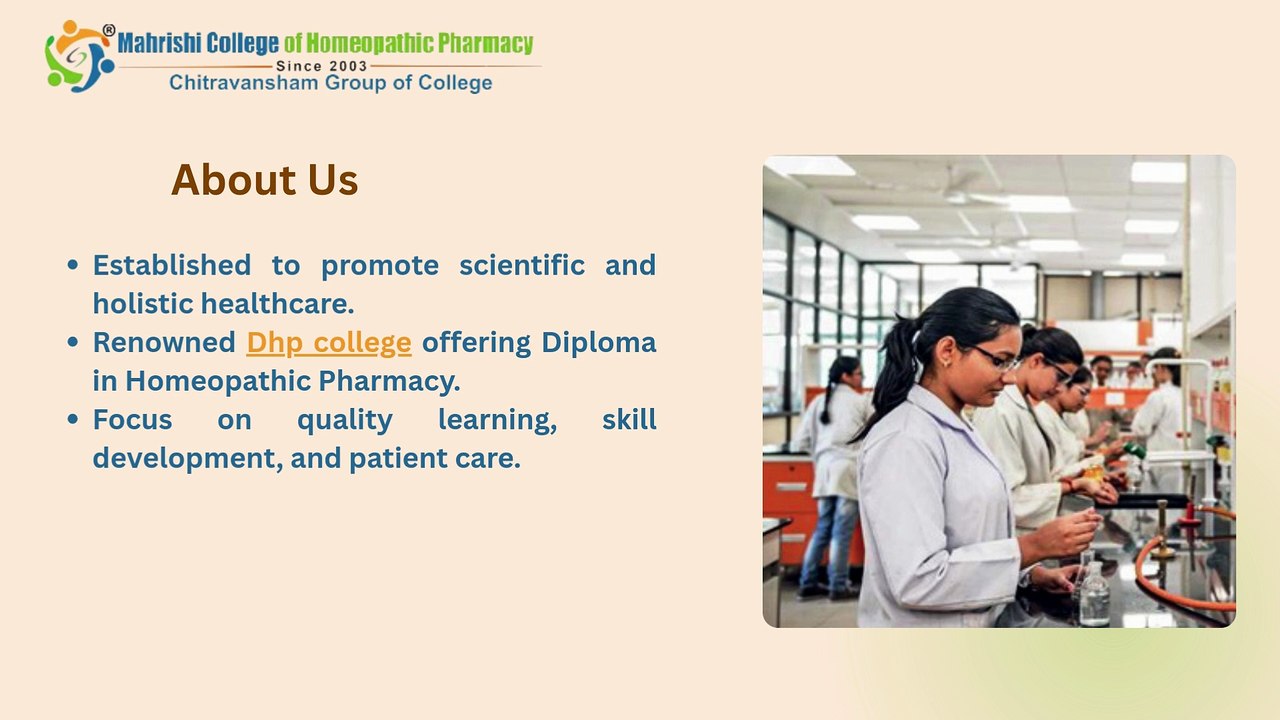 ®
Mahrishi College of Homeopathic Pharmacy
Since 2003
Chitravansham Group of College

About Us

• Established to promote scientific and holistic healthcare.
• Renowned Dhp college offering Diploma in Homeopathic Pharmacy.
• Focus on quality learning, skill development, and patient care.